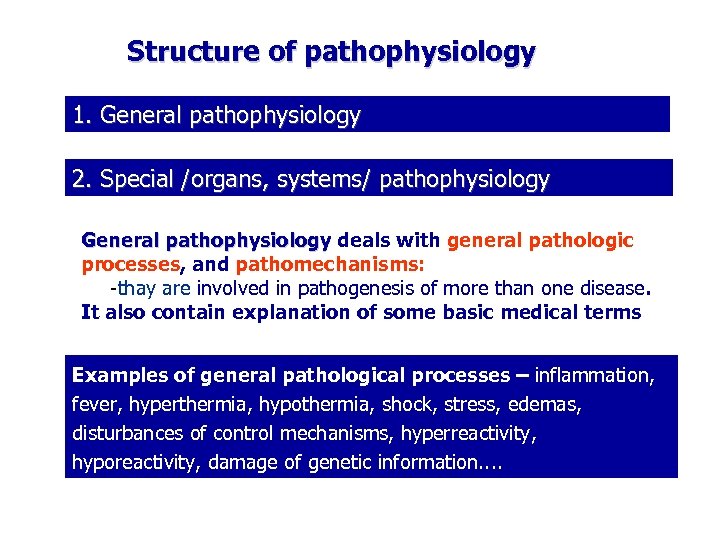 Structure of pathophysiology

1. General pathophysiology

2. Special /organs, systems/ pathophysiology

General pathophysiology deals with general pathologic processes, and pathomechanisms:
-thay are involved in pathogenesis of more than one disease.
It also contain explanation of some basic medical terms

Examples of general pathological processes – inflammation, fever, hyperthermia, hypothermia, shock, stress, edemas, disturbances of control mechanisms, hyperreactivity, hyporeactivity, damage of genetic information....